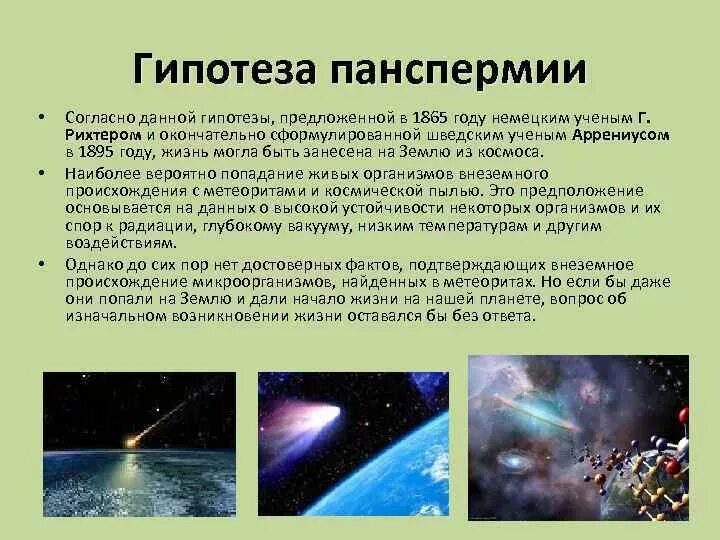 Гипотеза панспермии

• Согласно данной гипотезы, предложенной в 1865 году немецким ученым Г. Рихтером и окончательно сформулированной шведским ученым Аррениусом в 1895 году, жизнь могла быть занесена на Землю из космоса.

• Наиболее вероятно попадание живых организмов внеземного происхождения с метеоритами и космической пылью. Это предположение основывается на данных о высокой устойчивости некоторых организмов и их спор к радиации, глубокому вакууму, низким температурам и другим воздействиям.

• Однако до сих пор нет достоверных фактов, подтверждающих внеземное происхождение микроорганизмов, найденных в метеоритах. Но если бы даже они попали на Землю и дали начало жизни на нашей планете, вопрос об изначальном возникновении жизни оставался бы без ответа.